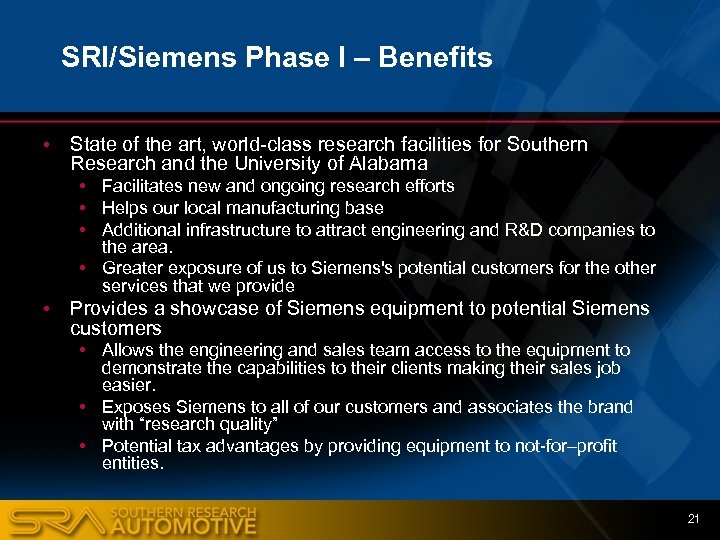 SRI/Siemens Phase I – Benefits

• State of the art, world-class research facilities for Southern Research and the University of Alabama
  • Facilitates new and ongoing research efforts
  • Helps our local manufacturing base
  • Additional infrastructure to attract engineering and R&D companies to the area.
  • Greater exposure of us to Siemens's potential customers for the other services that we provide
• Provides a showcase of Siemens equipment to potential Siemens customers
  • Allows the engineering and sales team access to the equipment to demonstrate the capabilities to their clients making their sales job easier.
  • Exposes Siemens to all of our customers and associates the brand with "research quality"
  • Potential tax advantages by providing equipment to not-for–profit entities.

SRA SOUTHERN RESEARCH AUTOMOTIVE

21